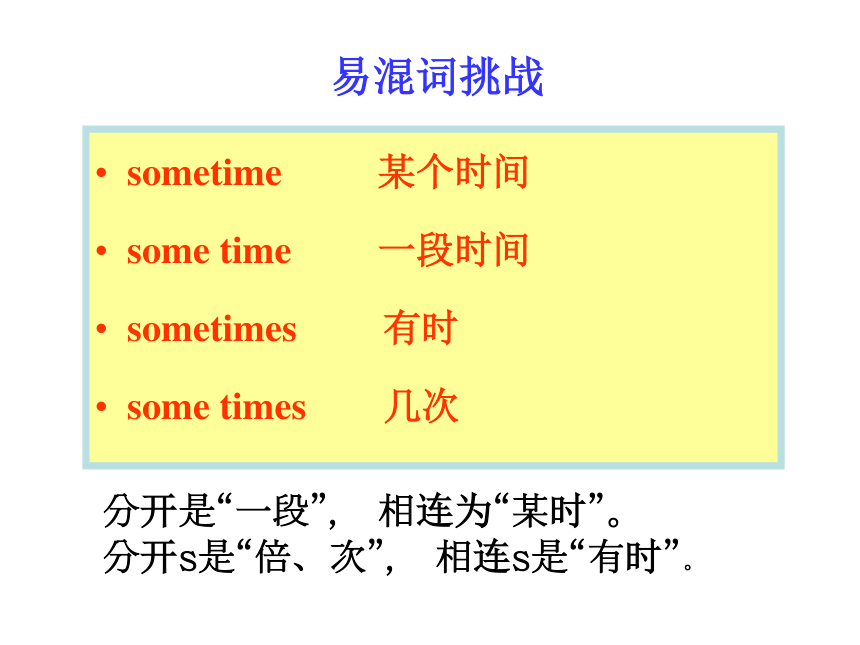 易混词挑战

• sometime　某个时间
• some time　一段时间
• sometimes　有时
• some times　几次

分开是“一段”， 相连为“某时”。
分开s是“倍、次”， 相连s是“有时”.